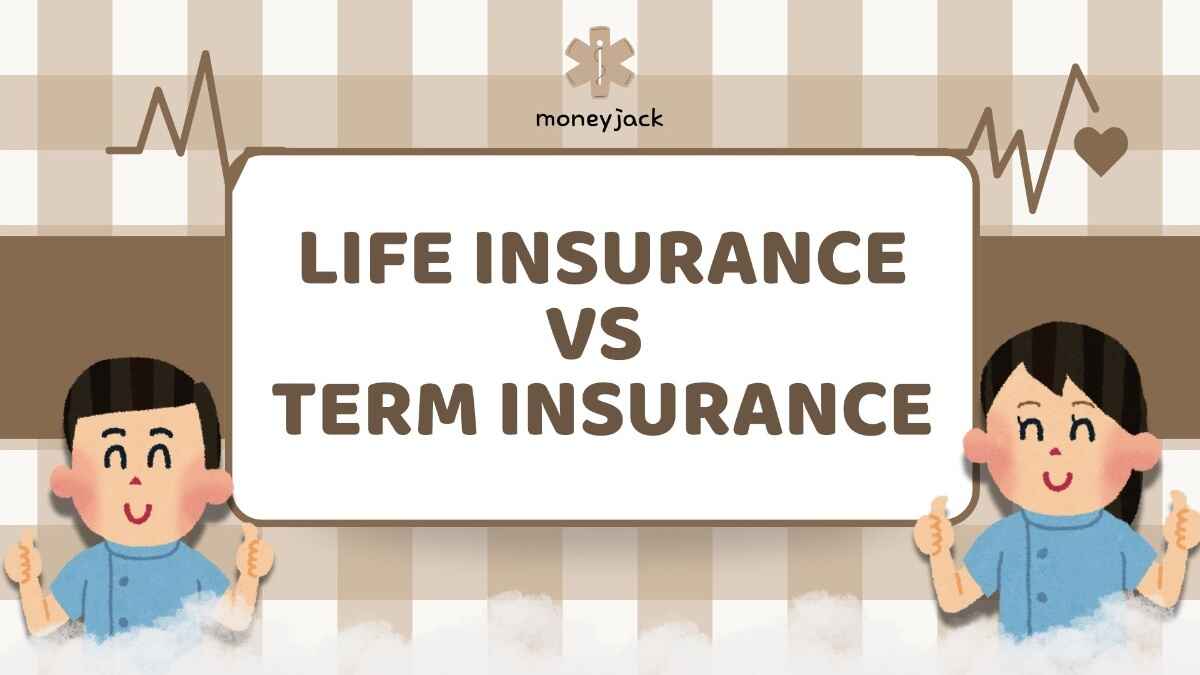 moneyjack

LIFE INSURANCE
VS
TERM INSURANCE